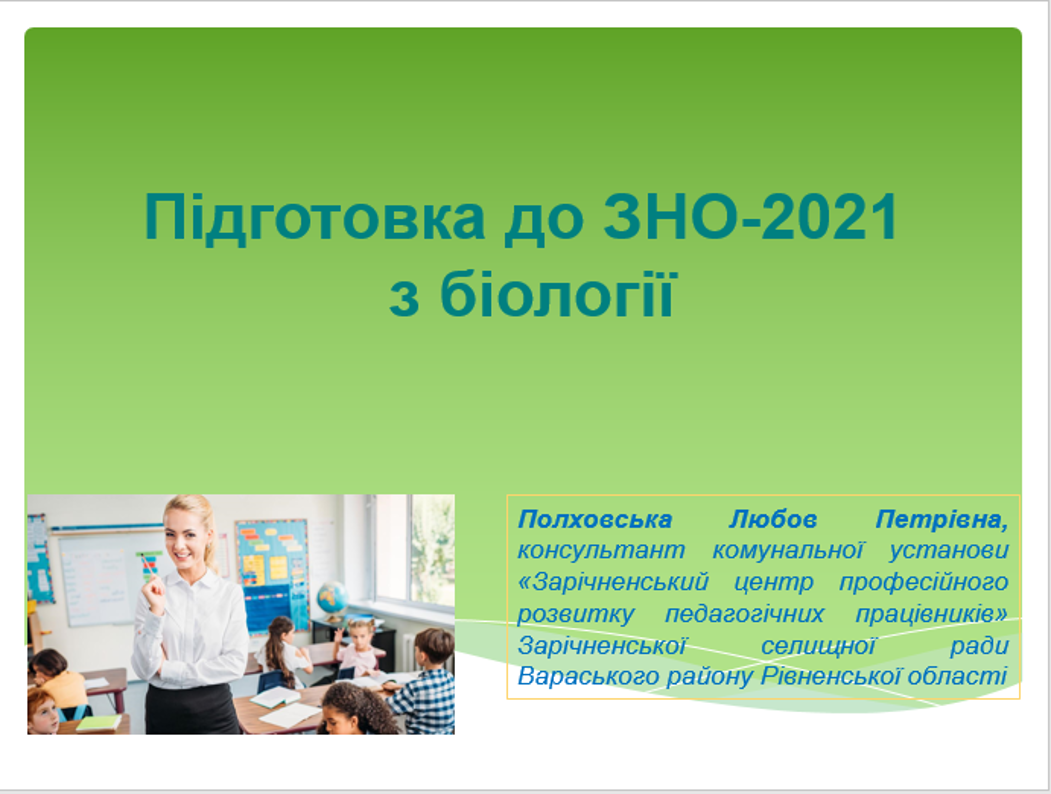 Підготовка до ЗНО-2021
з біології

Полховська Любов Петрівна, консультант комунальної установи «Зарічненський центр професійного розвитку педагогічних працівників» Зарічненської селищної ради Вараського району Рівненської області